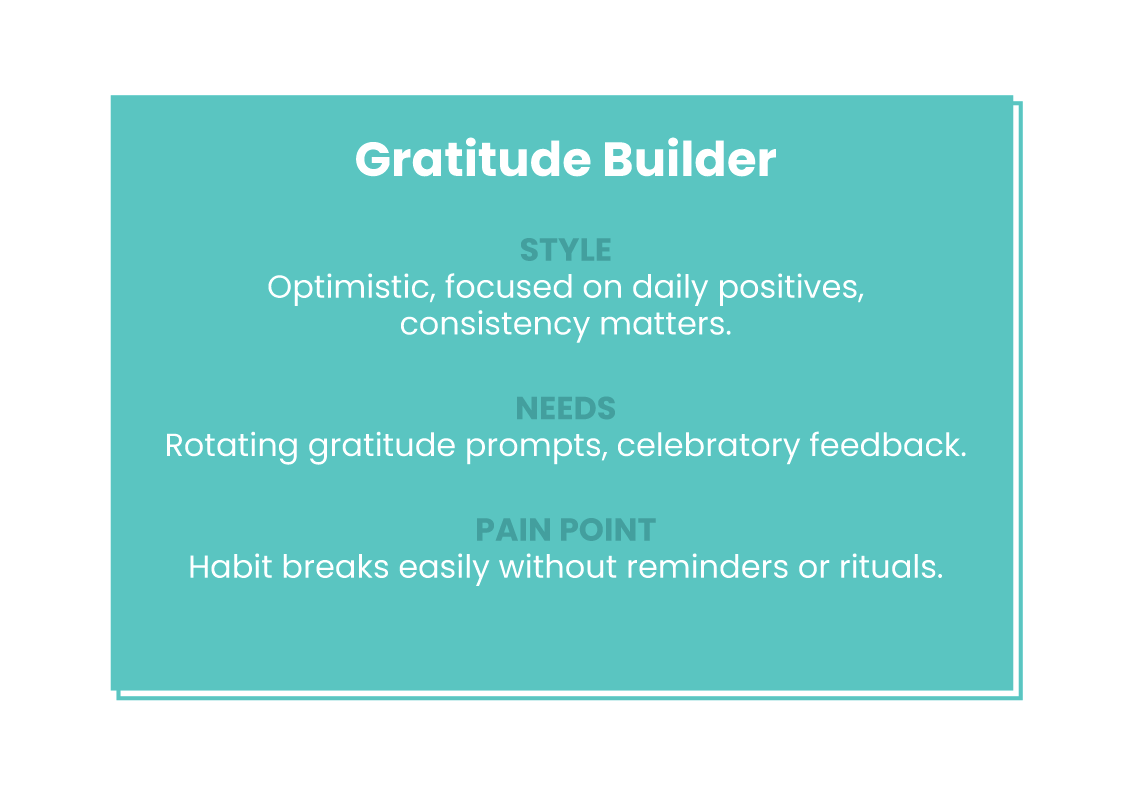 Gratitude Builder

STYLE
Optimistic, focused on daily positives, consistency matters.

NEEDS
Rotating gratitude prompts, celebratory feedback.

PAIN POINT
Habit breaks easily without reminders or rituals.